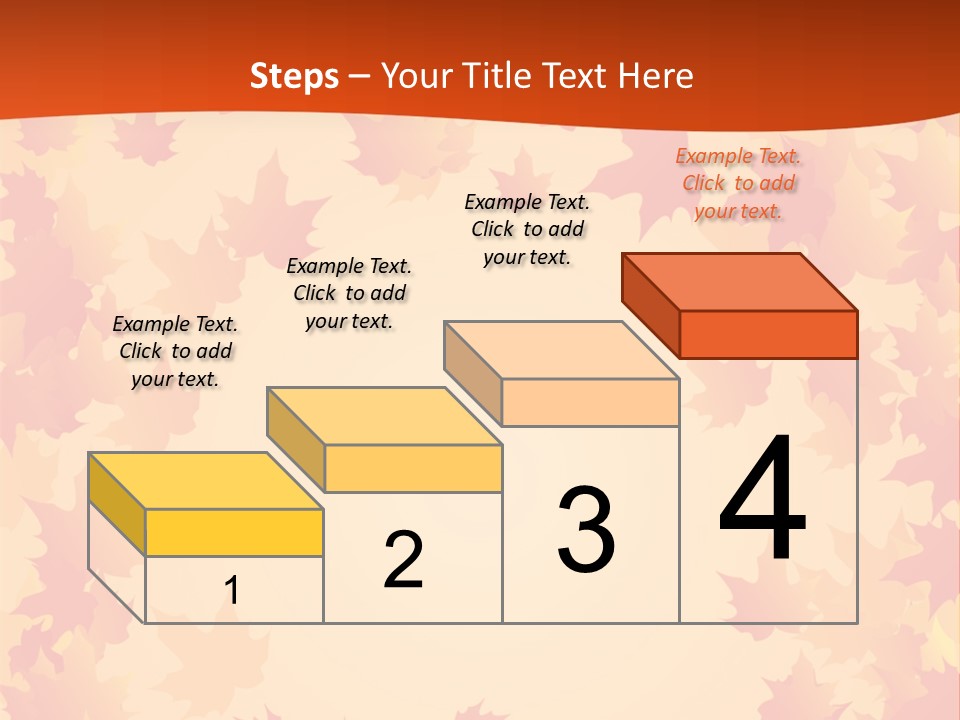 Steps – Your Title Text Here

Example Text. Click to add your text.

Example Text. Click to add your text.

Example Text. Click to add your text.

Example Text. Click to add your text.

1

2

3

4